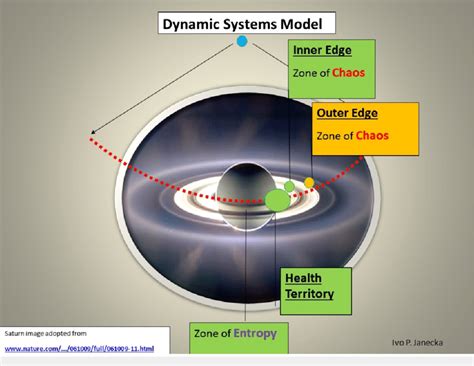 Dynamic Systems Model

Inner Edge

Zone of Chaos

Outer Edge

Zone of Chaos

Health Territory

Zone of Entropy

Saturn image adopted from

www.nature.com/.../061009/full/061009-11.html

Ivo P. Janecka